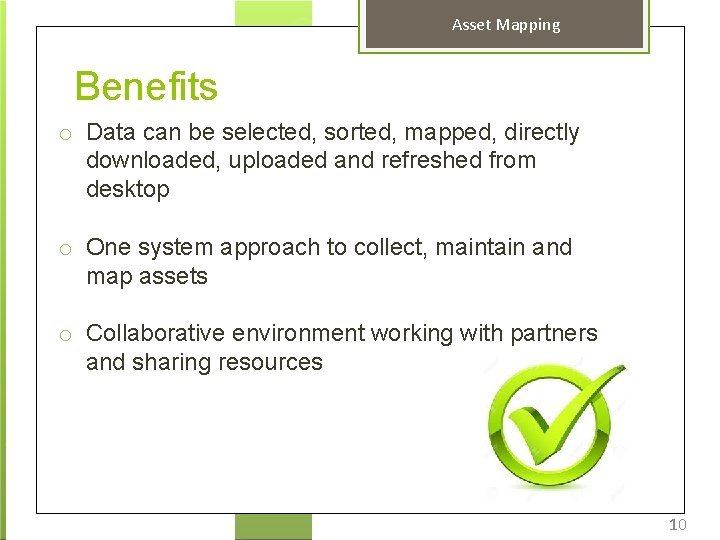 Asset Mapping

Benefits

o Data can be selected, sorted, mapped, directly downloaded, uploaded and refreshed from desktop

o One system approach to collect, maintain and map assets

o Collaborative environment working with partners and sharing resources

10